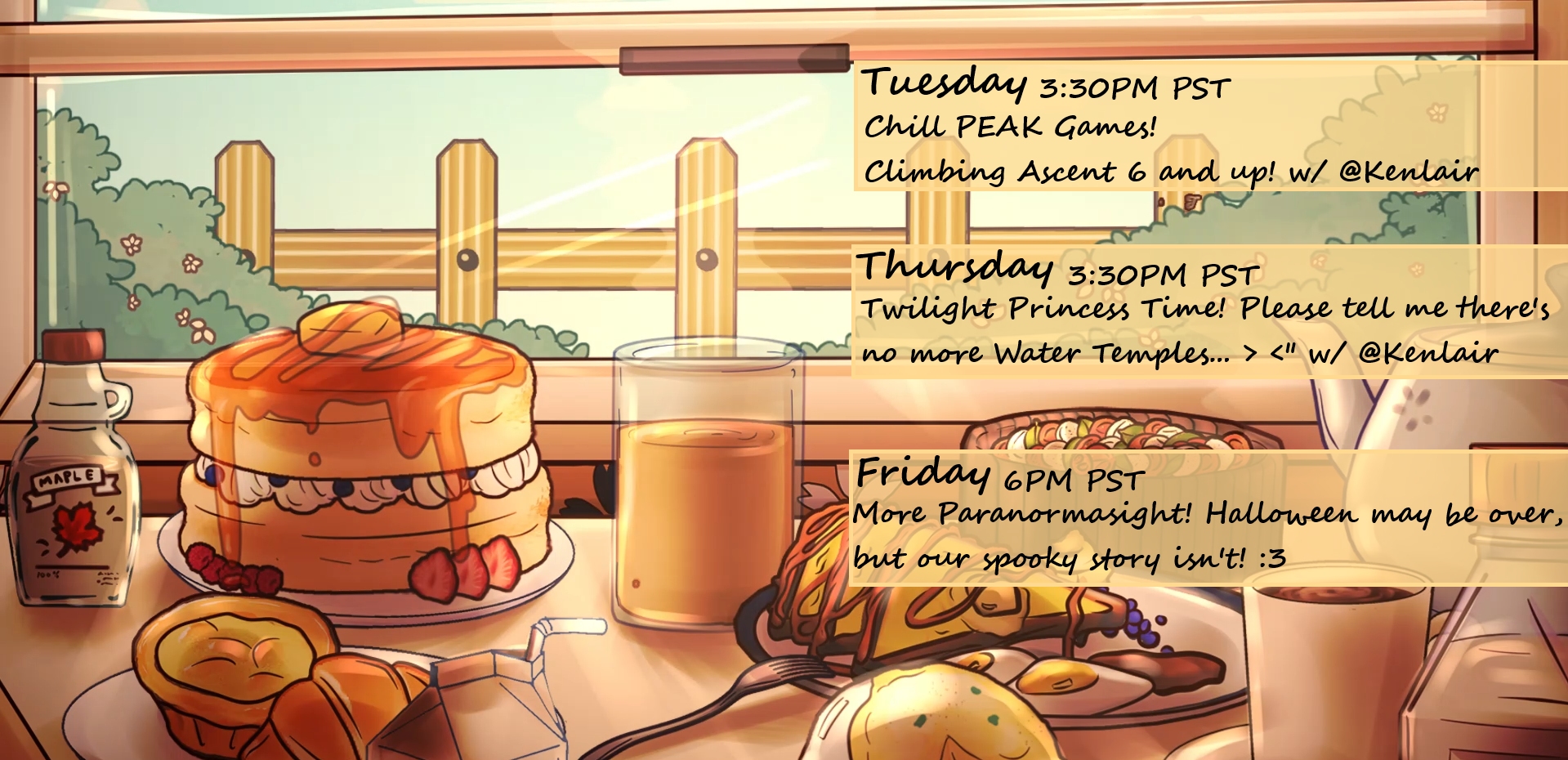 Tuesday 3:30PM PST
Chill PEAK Games!
Climbing Ascent 6 and up! w/ @Kenlair

Thursday 3:30PM PST
Twilight Princess Time! Please tell me there's no more Water Temples... > <" w/ @Kenlair

Friday 6PM PST
More Paranormasight! Halloween may be over, but our spooky story isn't! :3

MAPLE